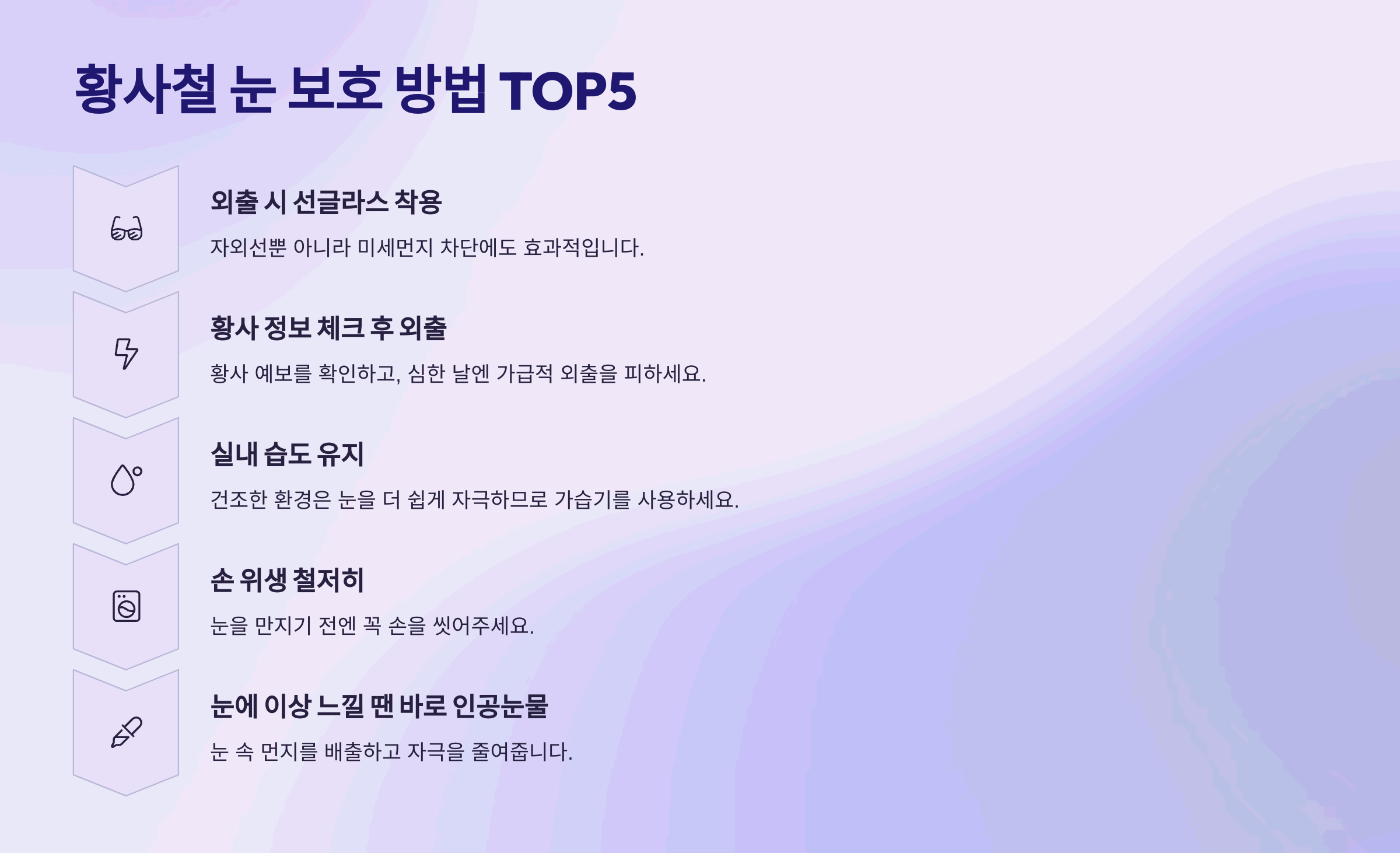 황사철 눈 보호 방법 TOP5

외출 시 선글라스 착용

자외선뿐 아니라 미세먼지 차단에도 효과적입니다.

황사 정보 체크 후 외출

황사 예보를 확인하고, 심한 날엔 가급적 외출을 피하세요.

실내 습도 유지

건조한 환경은 눈을 더 쉽게 자극하므로 가습기를 사용하세요.

손 위생 철저히

눈을 만지기 전엔 꼭 손을 씻어주세요.

눈에 이상 느낄 땐 바로 인공눈물

눈 속 먼지를 배출하고 자극을 줄여줍니다.